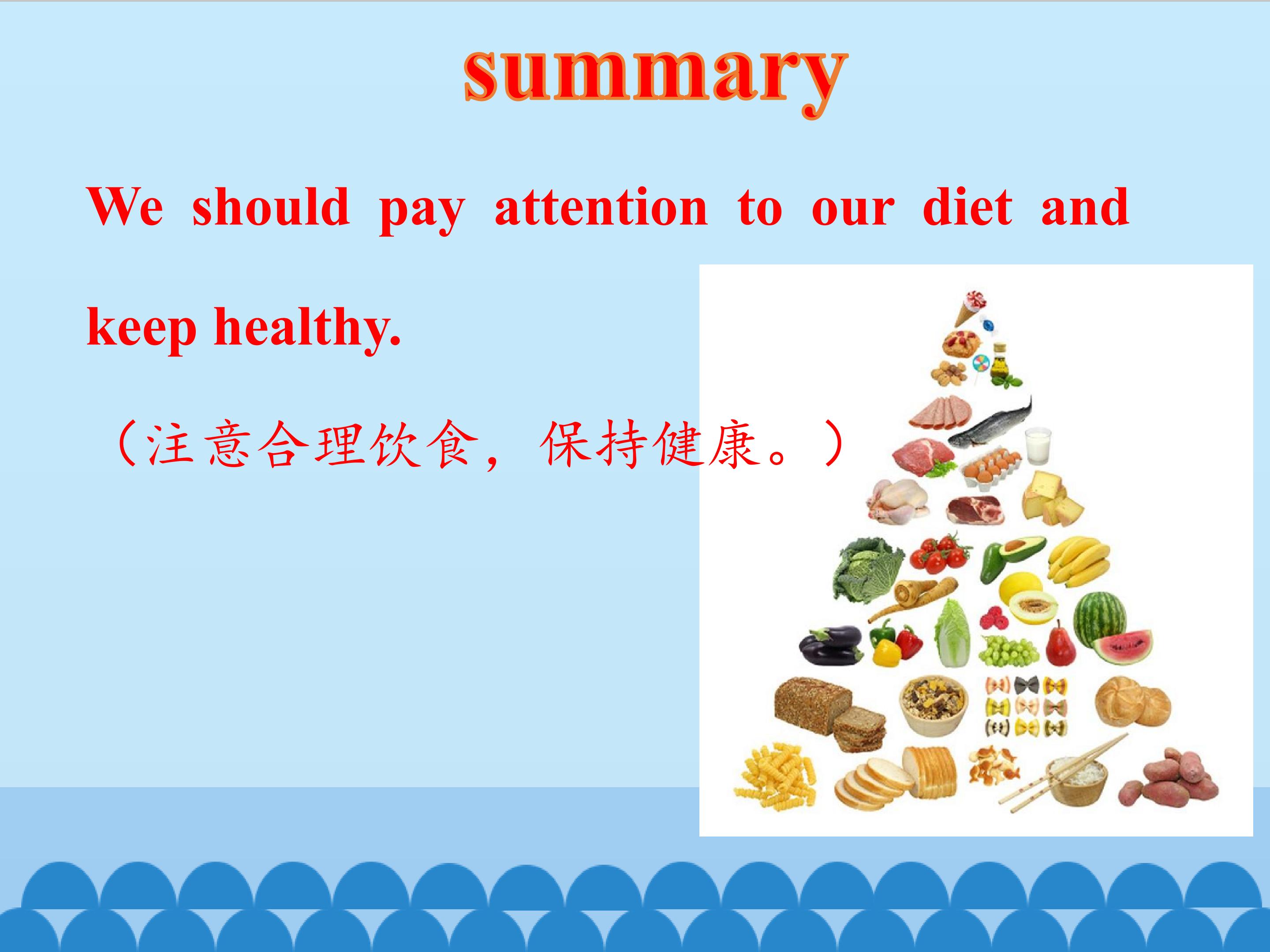 summary

We should pay attention to our diet and keep healthy.

（注意合理饮食，保持健康。）